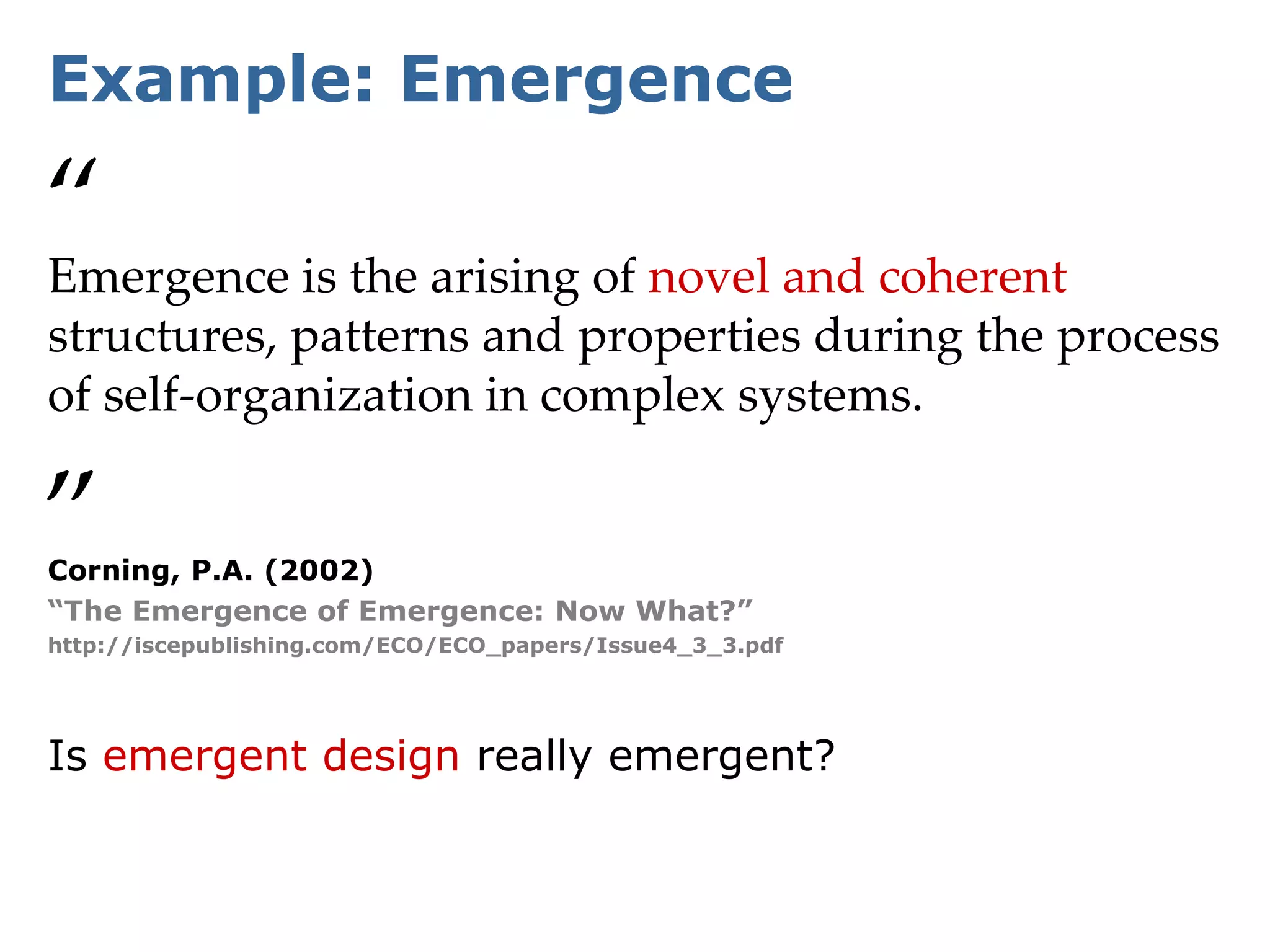 Example: Emergence

“

Emergence is the arising of novel and coherent structures, patterns and properties during the process of self-organization in complex systems.

”

Corning, P.A. (2002)
“The Emergence of Emergence: Now What?”
http://iscepublishing.com/ECO/ECO_papers/Issue4_3_3.pdf

Is emergent design really emergent?